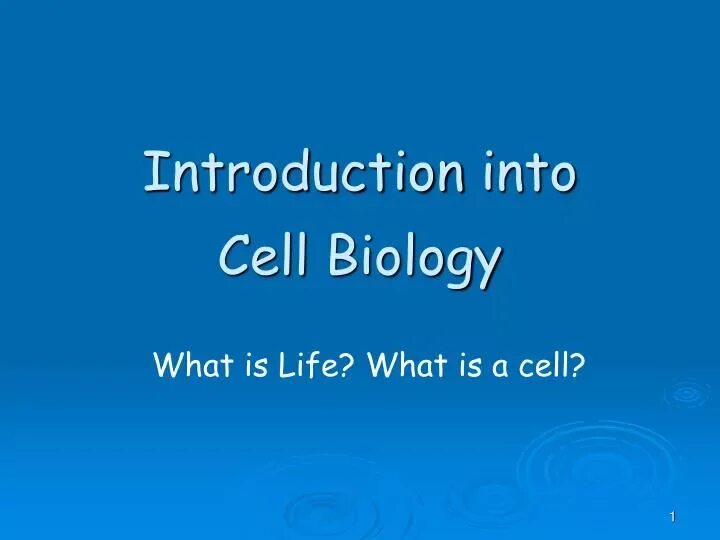 Introduction into Cell Biology

What is Life? What is a cell?

1